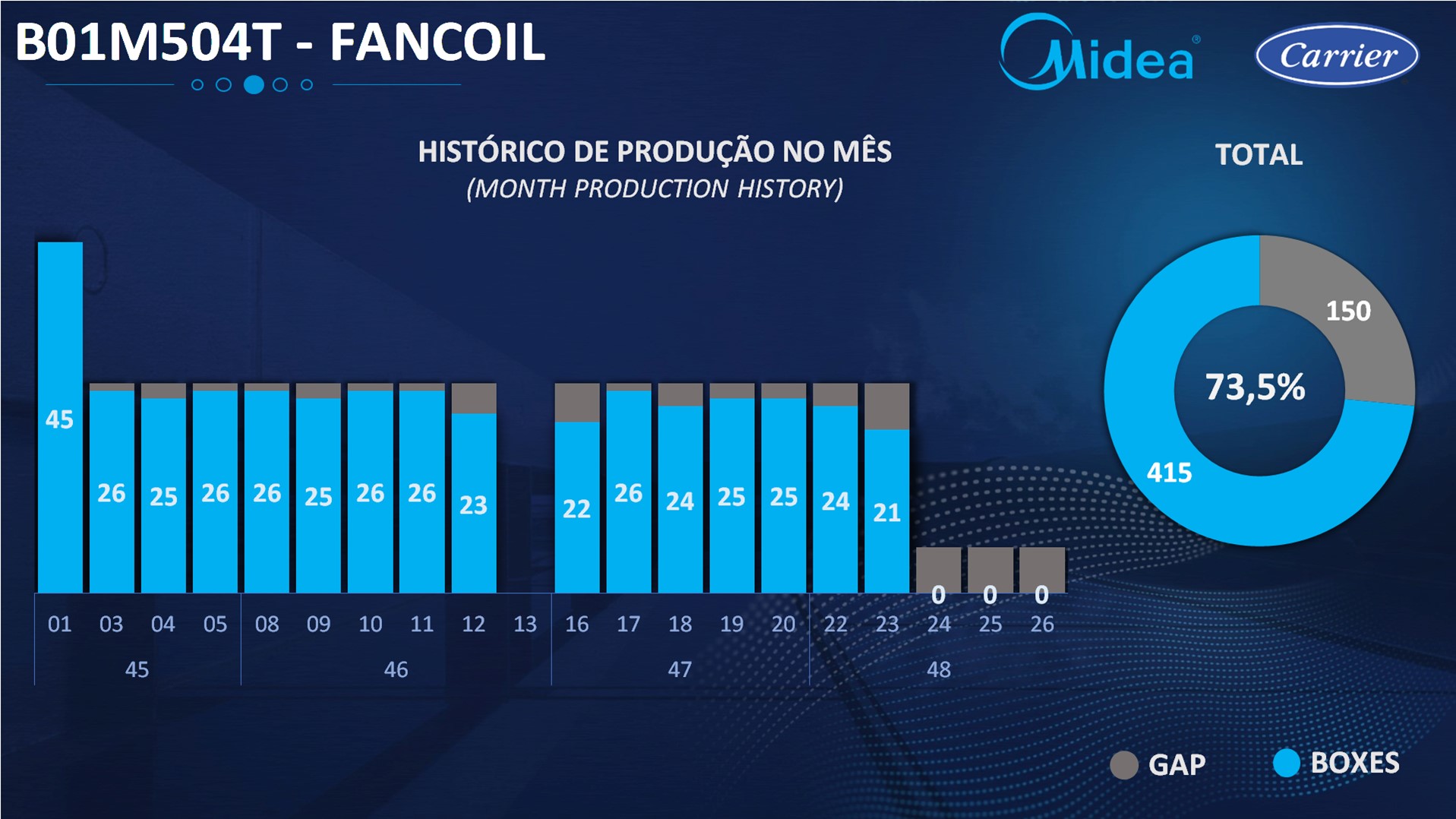 B01M504T - FANCOIL

Midea

Carrier

HISTÓRICO DE PRODUÇÃO NO MÊS
(MONTH PRODUCTION HISTORY)

45 26 25 26 26 25 26 26 23 22 26 24 25 25 24 21 0 0 0

01 03 04 05 08 09 10 11 12 13 16 17 18 19 20 22 23 24 25 26

45 46 47 48

TOTAL

150

73,5%

415

GAP BOXES